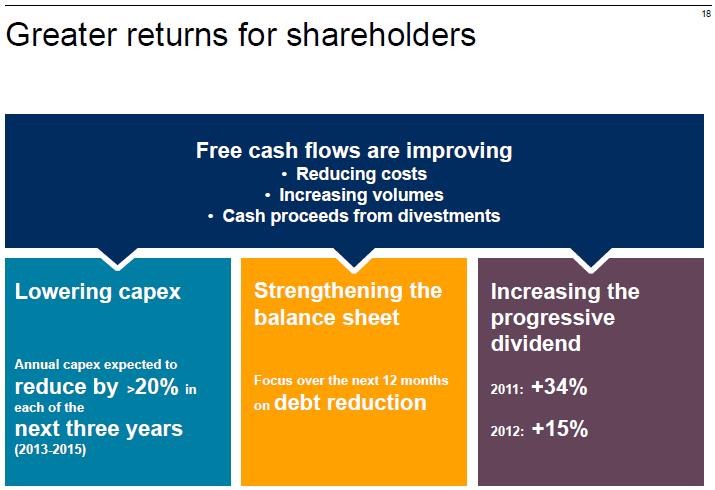 18

Greater returns for shareholders

Free cash flows are improving
• Reducing costs
• Increasing volumes
• Cash proceeds from divestments

Lowering capex

Annual capex expected to reduce by >20% in each of the next three years (2013-2015)

Strengthening the balance sheet

Focus over the next 12 months on debt reduction

Increasing the progressive dividend

2011: +34%

2012: +15%